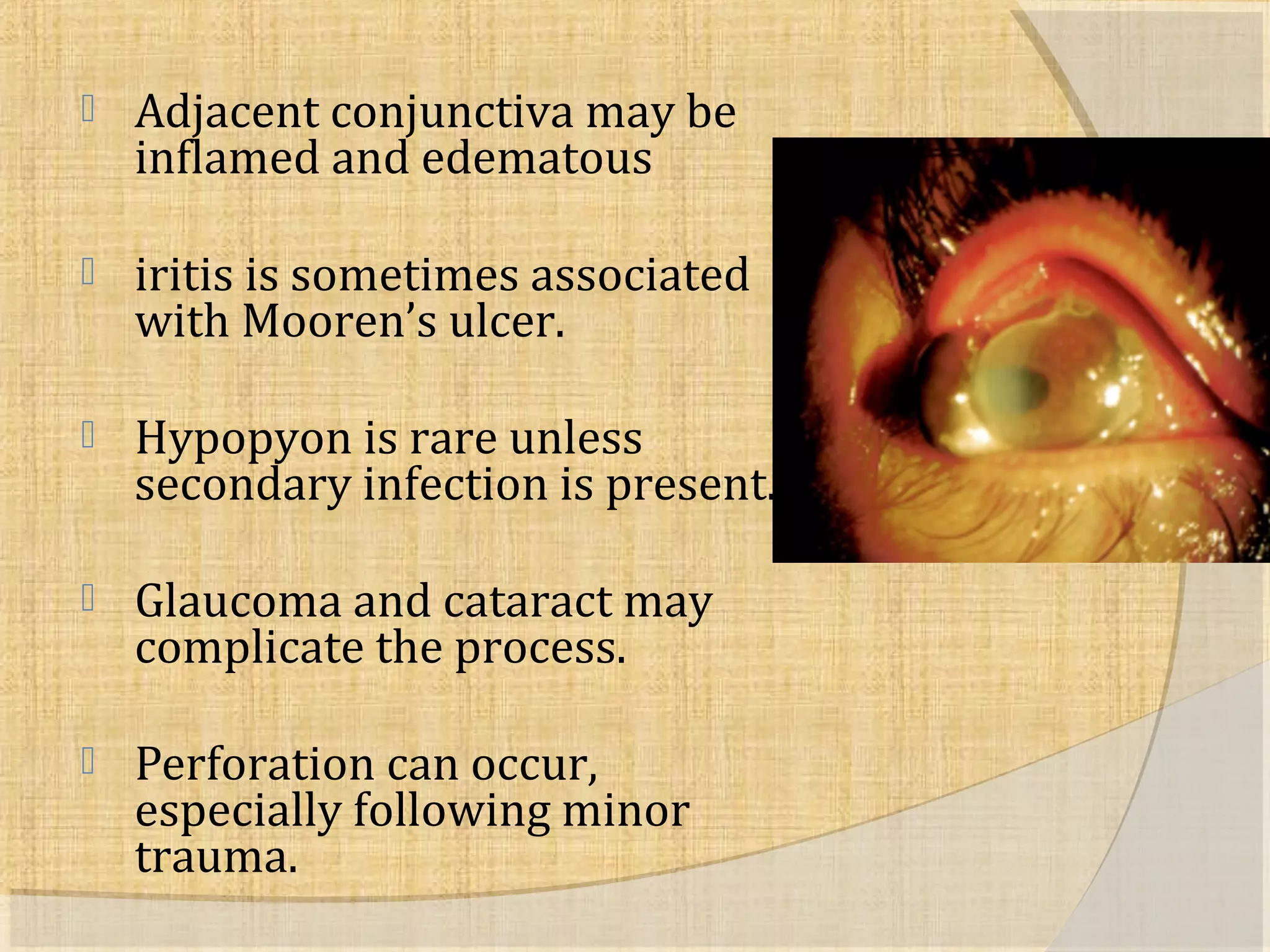 Adjacent conjunctiva may be inflamed and edematous

iritis is sometimes associated with Mooren’s ulcer.

Hypopyon is rare unless secondary infection is present.

Glaucoma and cataract may complicate the process.

Perforation can occur, especially following minor trauma.